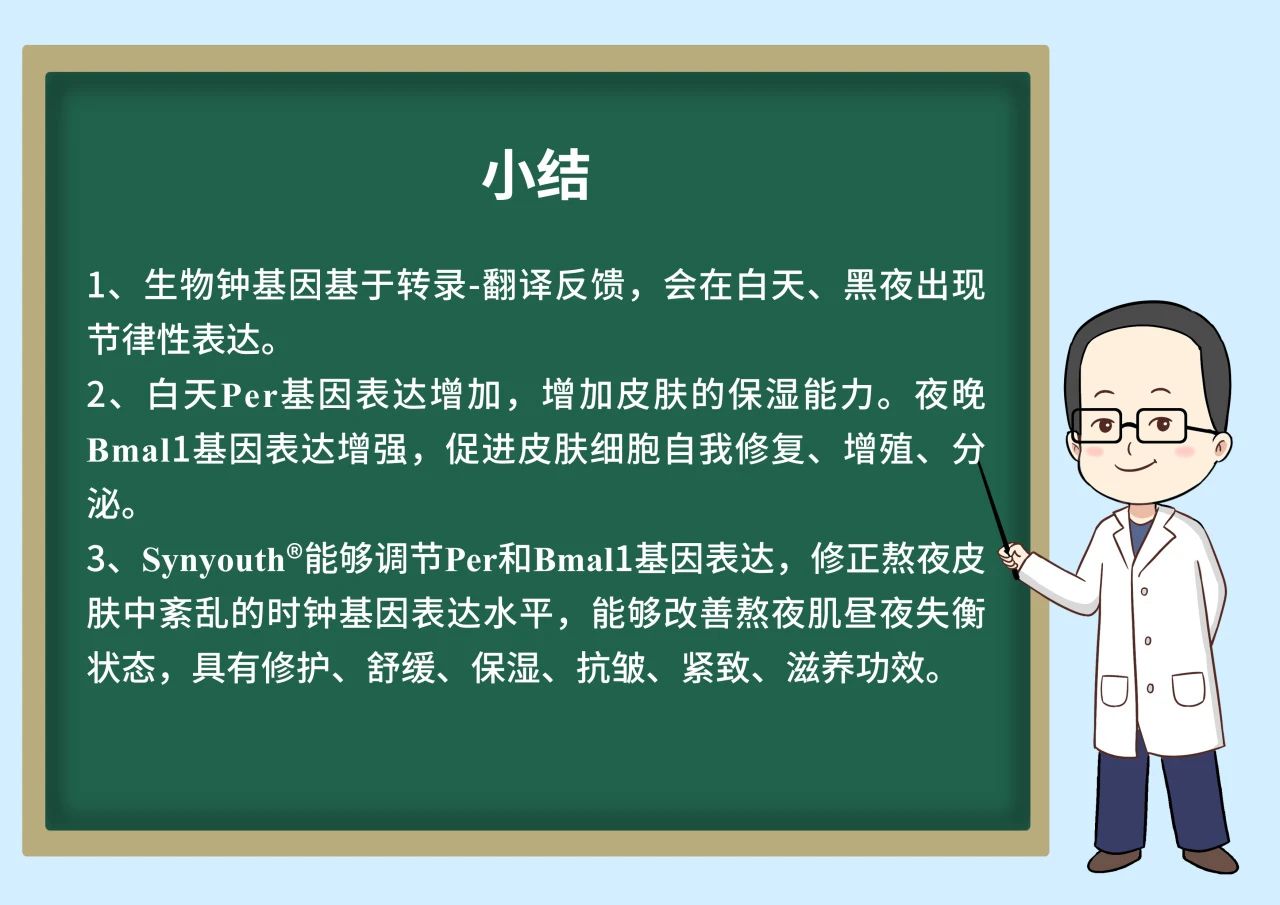 小结

1、生物钟基因基于转录-翻译反馈，会在白天、黑夜出现节律性表达。
2、白天Per基因表达增加，增加皮肤的保湿能力。夜晚Bmal1基因表达增强，促进皮肤细胞自我修复、增殖、分泌。
3、Synyouth®能够调节Per和Bmal1基因表达，修正熬夜皮肤中紊乱的时钟基因表达水平，能够改善熬夜肌昼夜失衡状态，具有修护、舒缓、保湿、抗皱、紧致、滋养功效。